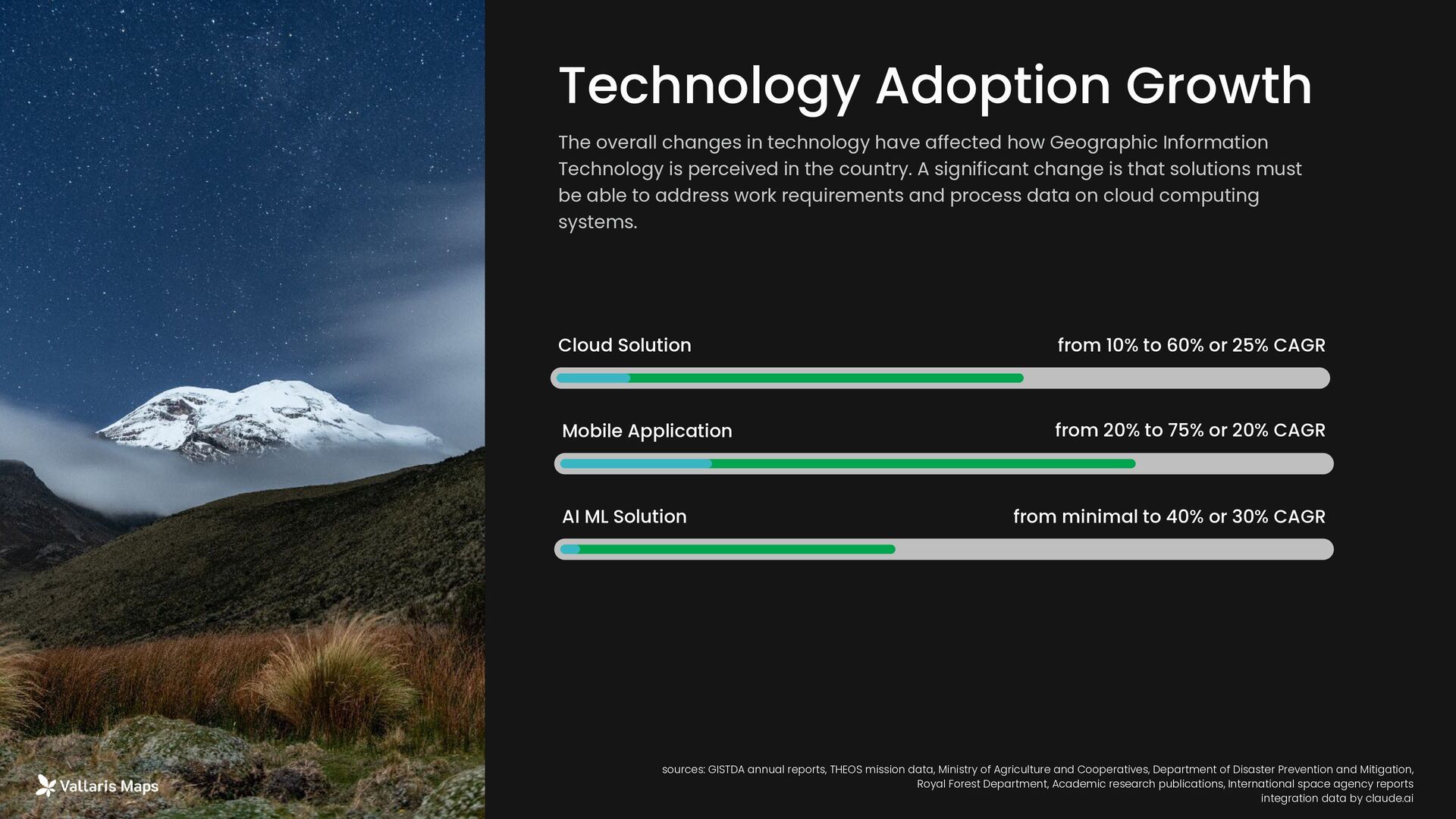 Technology Adoption Growth

The overall changes in technology have affected how Geographic Information Technology is perceived in the country. A significant change is that solutions must be able to address work requirements and process data on cloud computing systems.

Cloud Solution

from 10% to 60% or 25% CAGR

Mobile Application

from 20% to 75% or 20% CAGR

AI ML Solution

from minimal to 40% or 30% CAGR

Vallaris Maps

sources: GISTDA annual reports, THEOS mission data, Ministry of Agriculture and Cooperatives, Department of Disaster Prevention and Mitigation, Royal Forest Department, Academic research publications, International space agency reports integration data by claude.ai